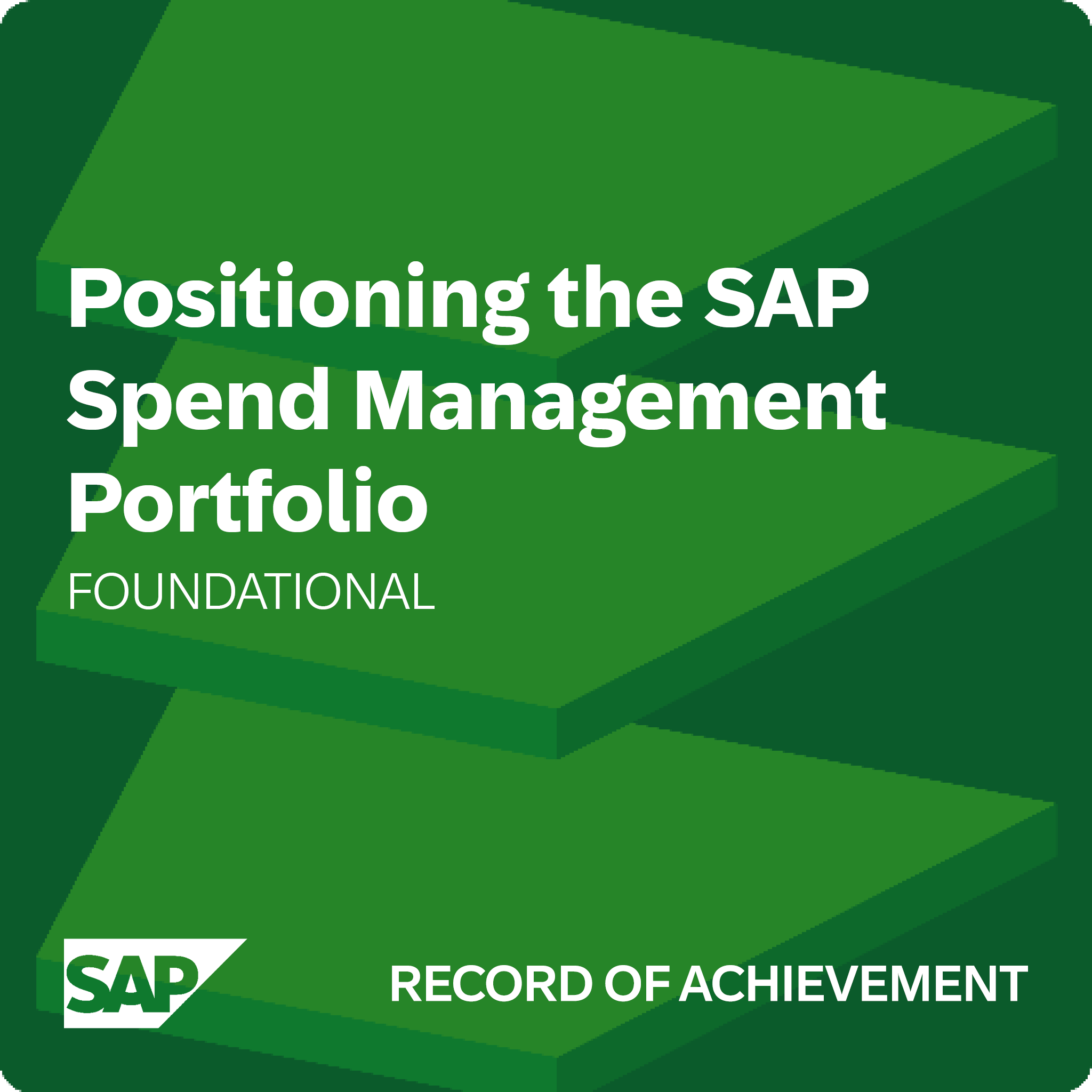 Positioning the SAP Spend Management Portfolio

FOUNDATIONAL

SAP

RECORD OF ACHIEVEMENT